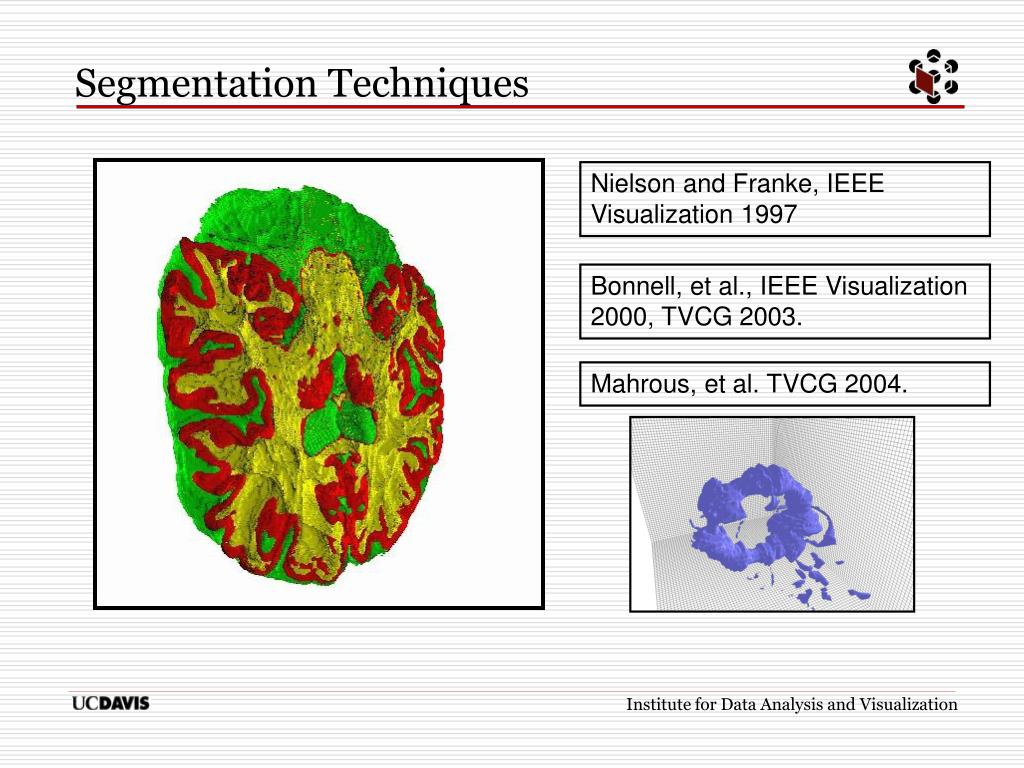 Segmentation Techniques

Nielson and Franke, IEEE Visualization 1997

Bonnell, et al., IEEE Visualization 2000, TVCG 2003.

Mahrous, et al. TVCG 2004.

UCDAVIS

Institute for Data Analysis and Visualization